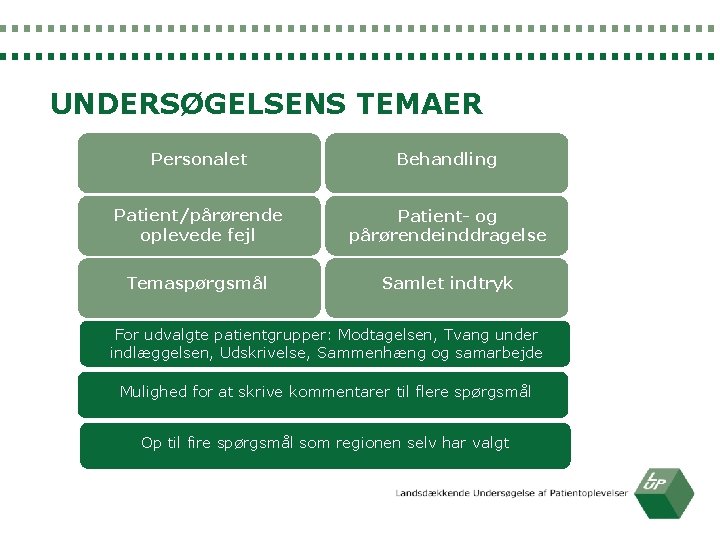 UNDERSØGELSENS TEMAER

Personalet

Behandling

Patient/pårørende oplevede fejl

Patient- og pårørendeinddragelse

Temaspørgsmål

Samlet indtryk

For udvalgte patientgrupper: Modtagelsen, Tvang under indlæggelsen, Udskrivelse, Sammenhæng og samarbejde

Mulighed for at skrive kommentarer til flere spørgsmål

Op til fire spørgsmål som regionen selv har valgt

Landsdækkende Undersøgelse af Patientoplevelser

LUP